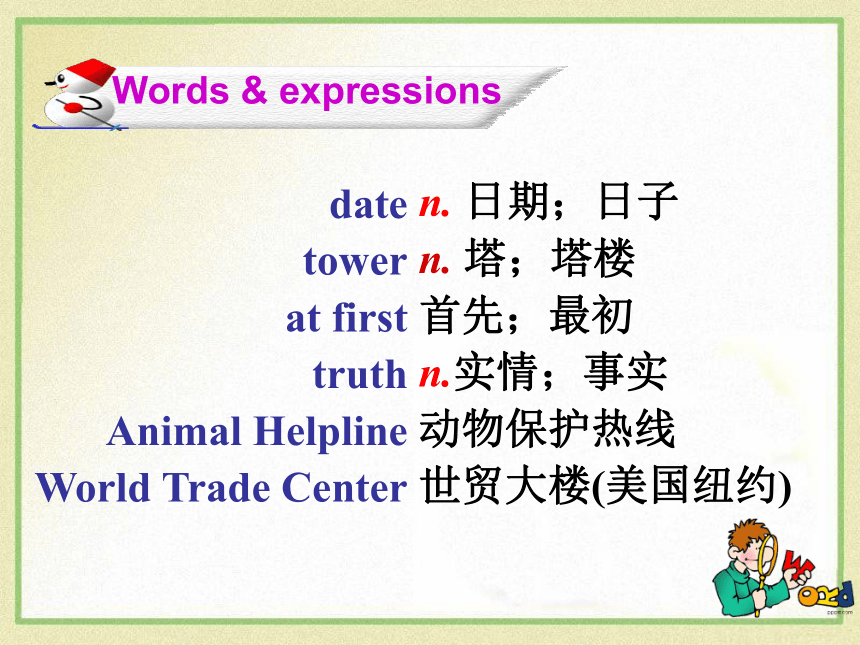 Words & expressions

date n. 日期；日子
tower n. 塔；塔楼
at first 首先；最初
truth n.实情；事实
Animal Helpline 动物保护热线
World Trade Center 世贸大楼(美国纽约)

Word